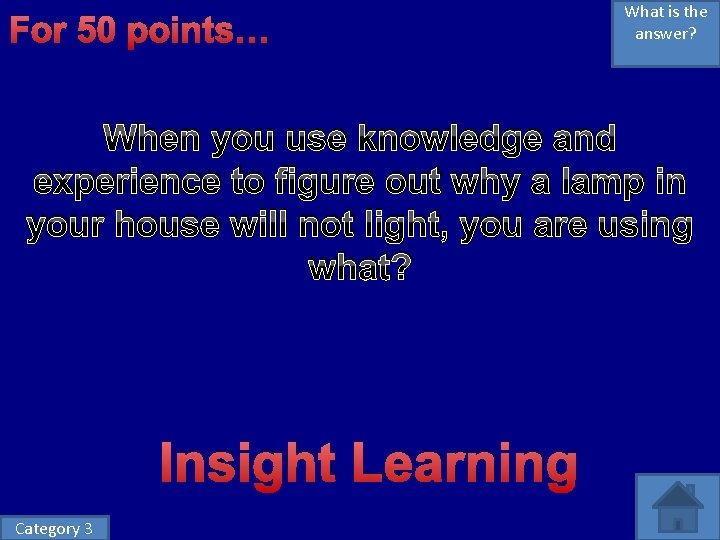 For 50 points…

What is the answer?

When you use knowledge and experience to figure out why a lamp in your house will not light, you are using what?

Insight Learning

Category 3